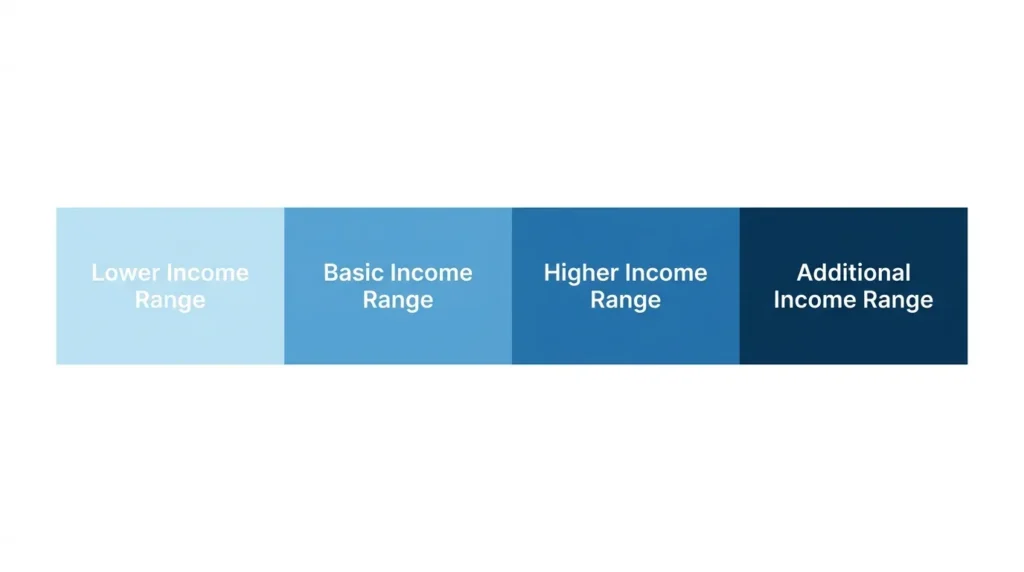 Lower Income Range

Basic Income Range

Higher Income Range

Additional Income Range